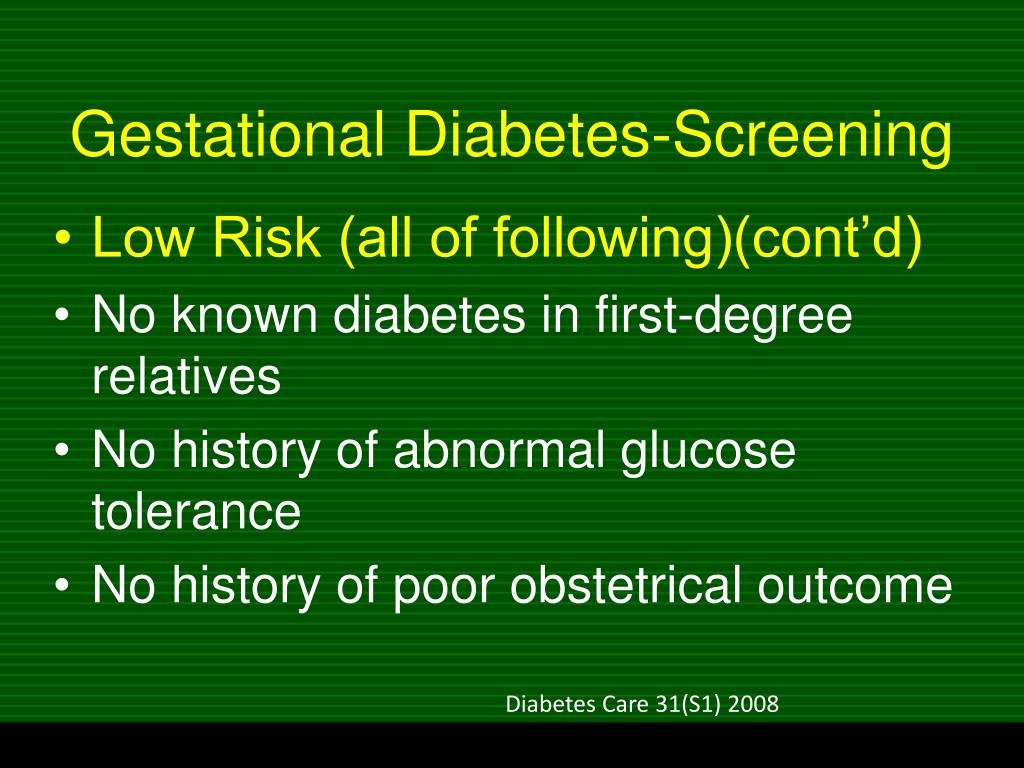 Gestational Diabetes-Screening

• Low Risk (all of following)(cont’d)
• No known diabetes in first-degree relatives
• No history of abnormal glucose tolerance
• No history of poor obstetrical outcome

Diabetes Care 31(S1) 2008